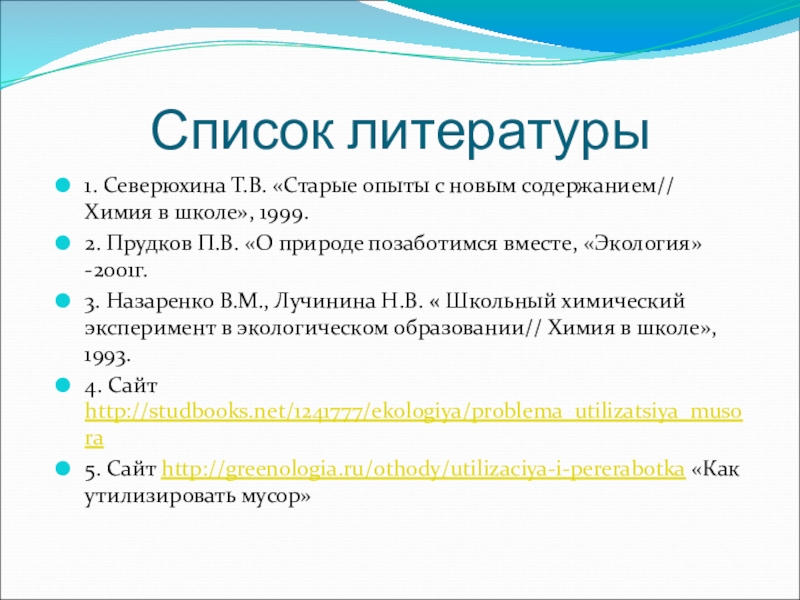 Список литературы

1. Северюхина Т.В. «Старые опыты с новым содержанием// Химия в школе», 1999.

2. Прудков П.В. «О природе позаботимся вместе, «Экология» -2001г.

3. Назаренко В.М., Лучинина Н.В. « Школьный химический эксперимент в экологическом образовании// Химия в школе», 1993.

4. Сайт http://studbooks.net/1241777/ekologiya/problema_utilizatsiya_musora

5. Сайт http://greenologia.ru/othody/utilizaciya-i-pererabotka «Как утилизировать мусор»